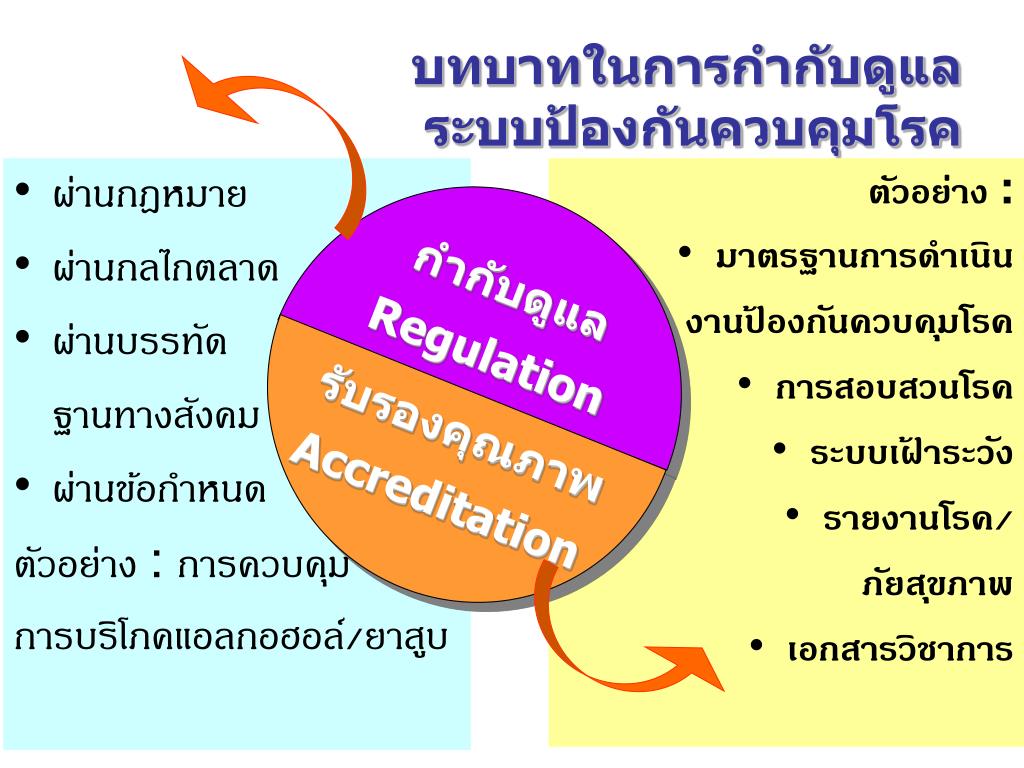 บทบาทในการกำกับดูแล
ระบบป้องกันควบคุมโรค

• ผ่านกฎหมาย
• ผ่านกลไกตลาด
• ผ่านบรรทัดฐานทางสังคม
• ผ่านข้อกำหนด
ตัวอย่าง : การควบคุมการบริโภคแอลกอฮอล์/ยาสูบ

กำกับดูแล
Regulation
รับรองคุณภาพ
Accreditation

ตัวอย่าง :
• มาตรฐานการดำเนินงานป้องกันควบคุมโรค
• การสอบสวนโรค
• ระบบเฝ้าระวัง
• รายงานโรค/ภัยสุขภาพ
• เอกสารวิชาการ